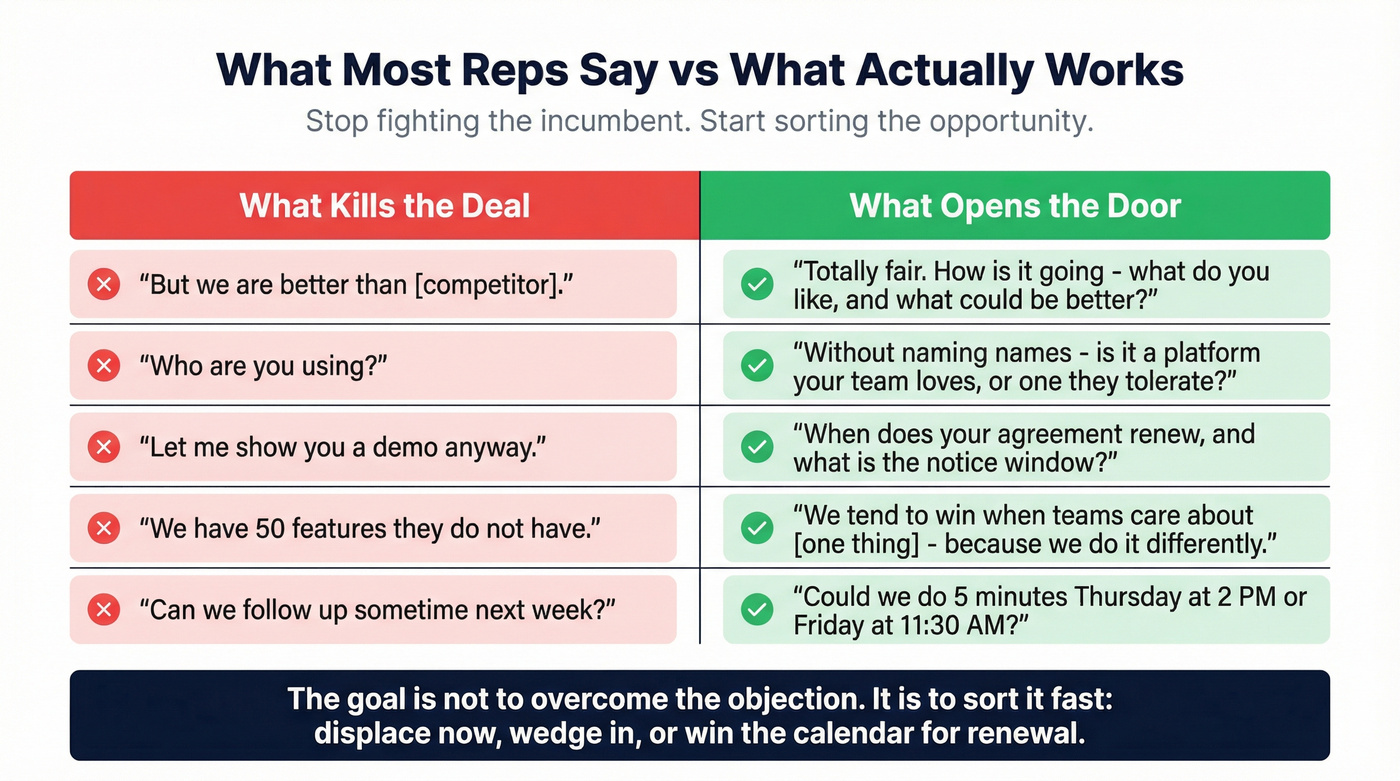 What Most Reps Say vs What Actually Works

Stop fighting the incumbent. Start sorting the opportunity.

| What Kills the Deal | What Opens the Door |
|---|---|
| "But we are better than [competitor]." | "Totally fair. How is it going - what do you like, and what could be better?" |
| "Who are you using?" | "Without naming names - is it a platform your team loves, or one they tolerate?" |
| "Let me show you a demo anyway." | "When does your agreement renew, and what is the notice window?" |
| "We have 50 features they do not have." | "We tend to win when teams care about [one thing] - because we do it differently." |
| "Can we follow up sometime next week?" | "Could we do 5 minutes Thursday at 2 PM or Friday at 11:30 AM?" |

The goal is not to overcome the objection. It is to sort it fast: displace now, wedge in, or win the calendar for renewal.